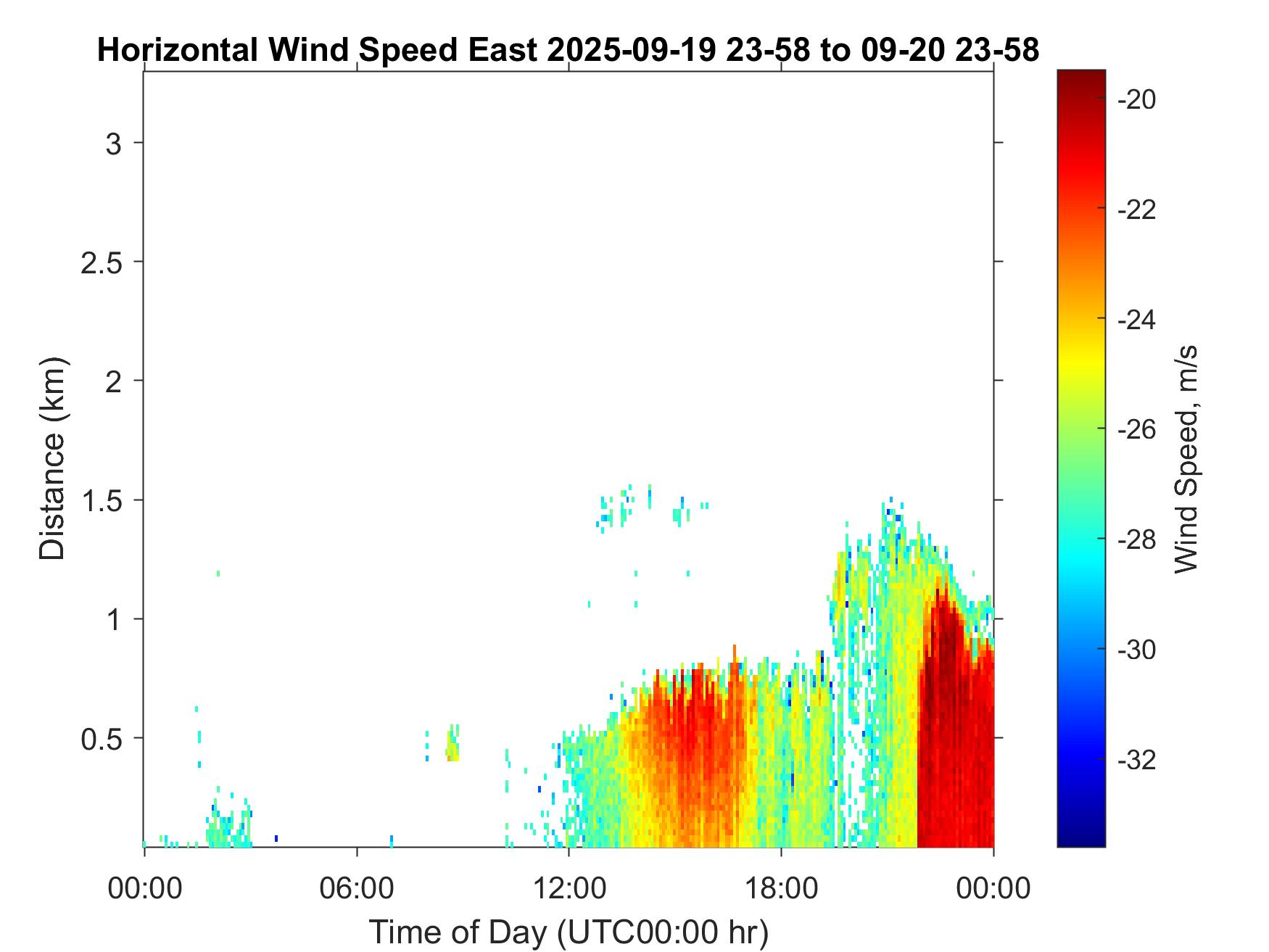 Horizontal Wind Speed East 2025-09-19 23-58 to 09-20 23-58

Distance (km)

3
2.5
2
1.5
1
0.5

00:00
06:00
12:00
18:00
00:00

Time of Day (UTC00:00 hr)

-20
-22
-24
-26
-28
-30
-32

Wind Speed, m/s